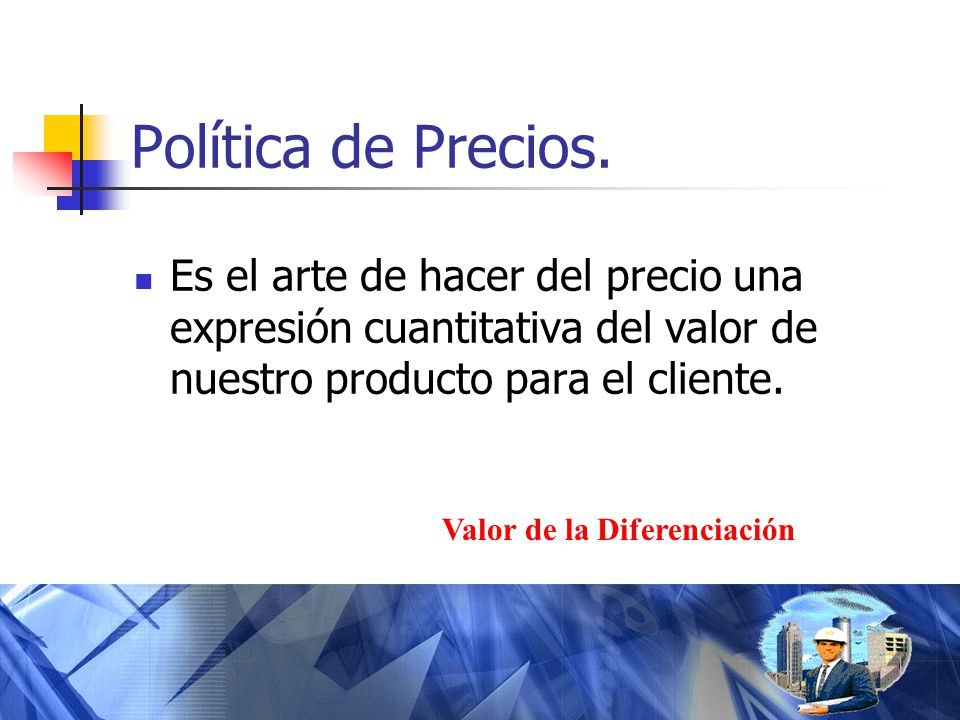 Política de Precios.

Es el arte de hacer del precio una expresión cuantitativa del valor de nuestro producto para el cliente.

Valor de la Diferenciación